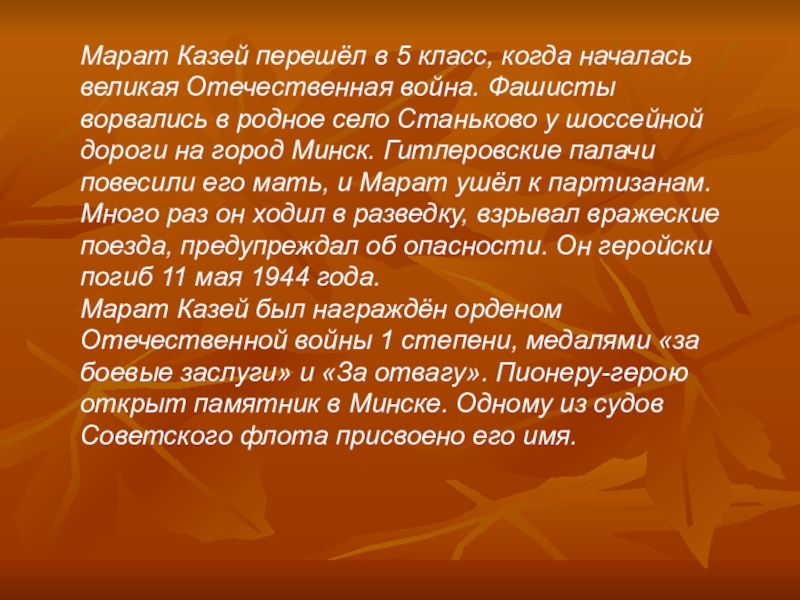 Марат Казей перешёл в 5 класс, когда началась великая Отечественная война. Фашисты ворвались в родное село Станьково у шоссейной дороги на город Минск. Гитлеровские палачи повесили его мать, и Марат ушёл к партизанам. Много раз он ходил в разведку, взрывал вражеские поезда, предупреждал об опасности. Он геройски погиб 11 мая 1944 года.
Марат Казей был награждён орденом Отечественной войны 1 степени, медалями «за боевые заслуги» и «За отвагу». Пионеру-герою открыт памятник в Минске. Одному из судов Советского флота присвоено его имя.